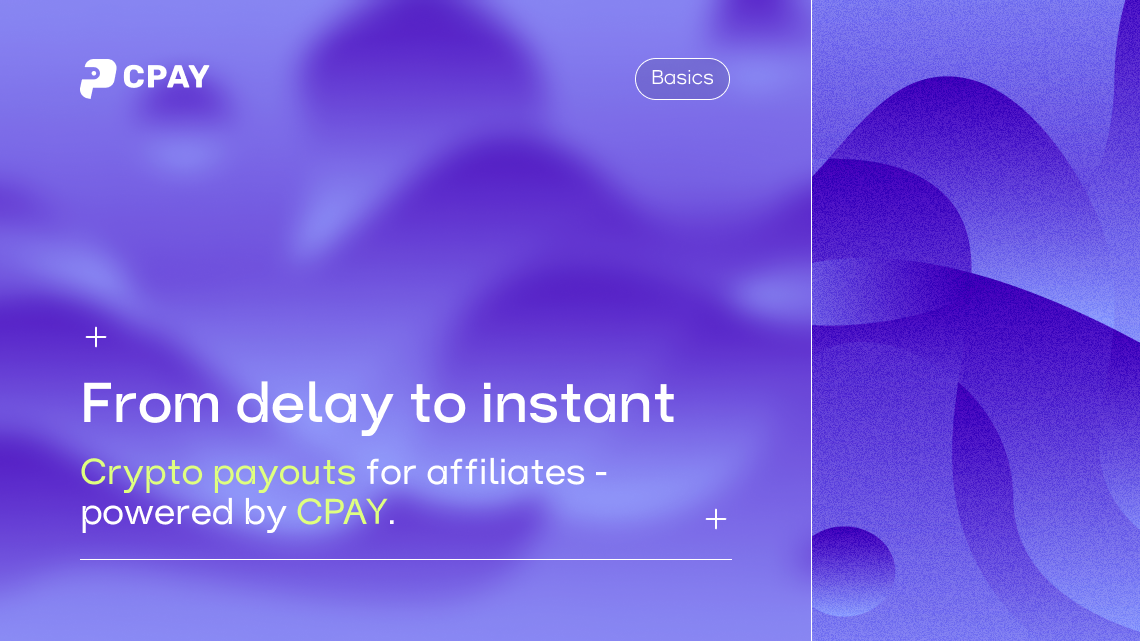 CPAY

Basics

From delay to instant

Crypto payouts for affiliates - powered by CPAY.